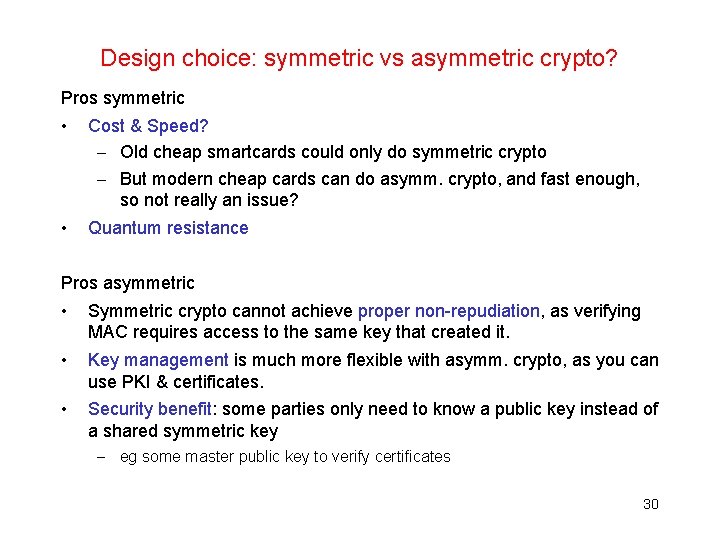 Design choice: symmetric vs asymmetric crypto?

Pros symmetric

• Cost & Speed?
  – Old cheap smartcards could only do symmetric crypto
  – But modern cheap cards can do asymm. crypto, and fast enough, so not really an issue?
• Quantum resistance

Pros asymmetric

• Symmetric crypto cannot achieve proper non-repudiation, as verifying MAC requires access to the same key that created it.
• Key management is much more flexible with asymm. crypto, as you can use PKI & certificates.
• Security benefit: some parties only need to know a public key instead of a shared symmetric key
  – eg some master public key to verify certificates

30